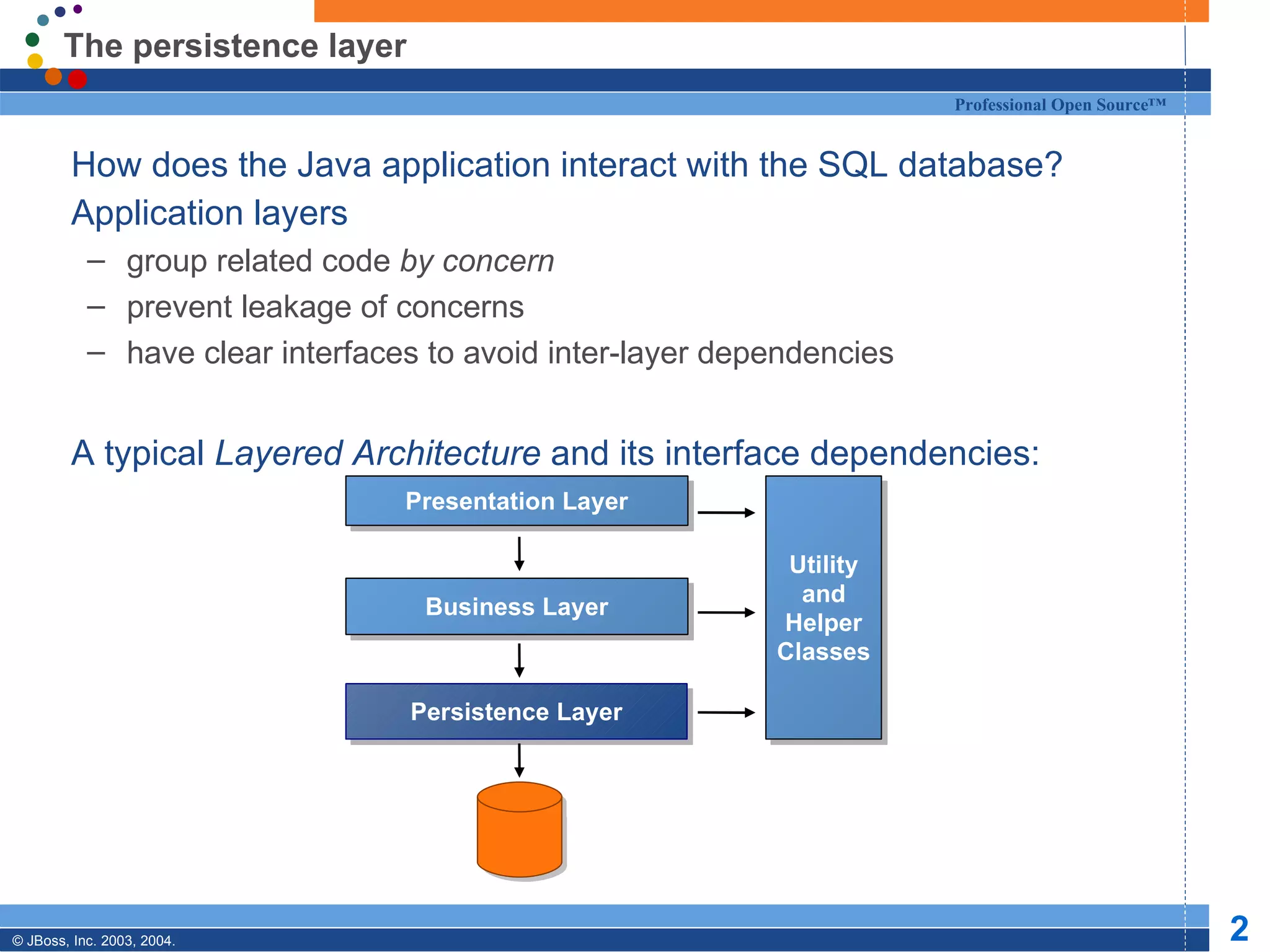 The persistence layer

Professional Open Source™

How does the Java application interact with the SQL database?

Application layers

– group related code by concern

– prevent leakage of concerns

– have clear interfaces to avoid inter-layer dependencies

A typical Layered Architecture and its interface dependencies:

Presentation Layer

Business Layer

Persistence Layer

Utility and Helper Classes

© JBoss, Inc. 2003, 2004.

2